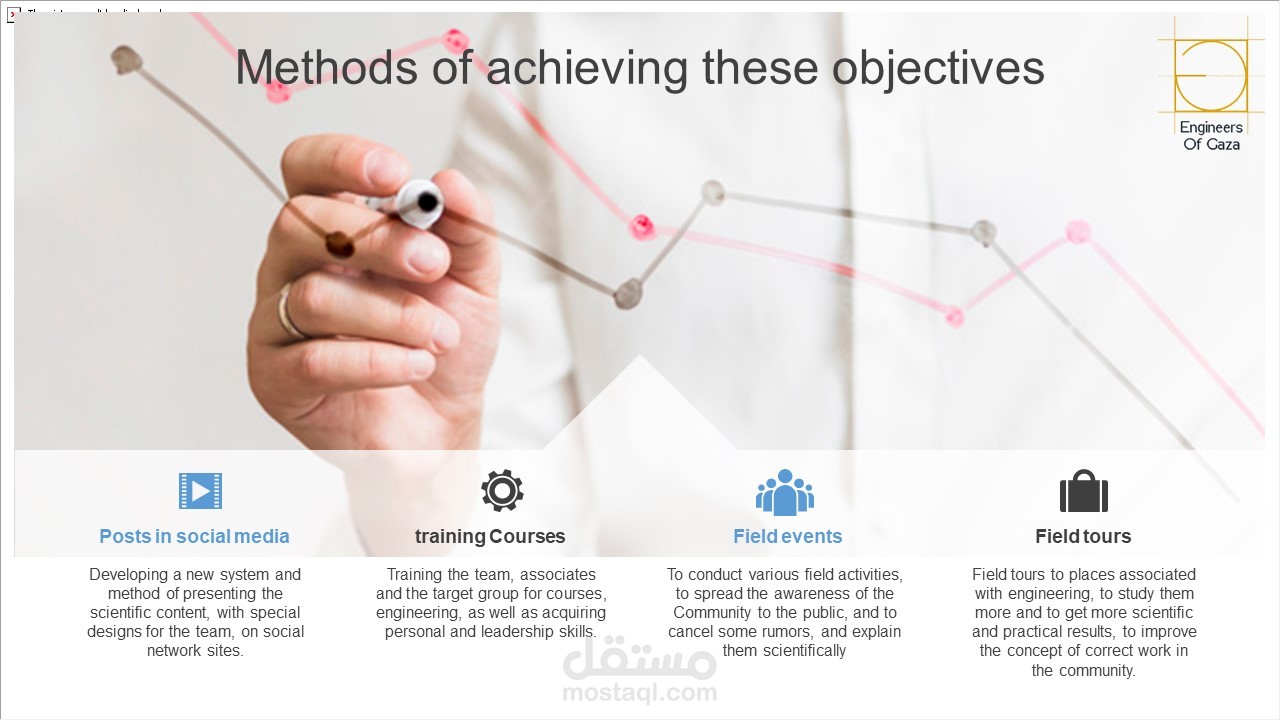 Methods of achieving these objectives

Engineers Of Gaza

Posts in social media

Developing a new system and method of presenting the scientific content, with special designs for the team, on social network sites.

training Courses

Training the team, associates and the target group for courses, engineering, as well as acquiring personal and leadership skills.

Field events

To conduct various field activities, to spread the awareness of the Community to the public, and to cancel some rumors, and explain them scientifically

Field tours

Field tours to places associated with engineering, to study them more and to get more scientific and practical results, to improve the concept of correct work in the community.

مستقل
mostaql.com